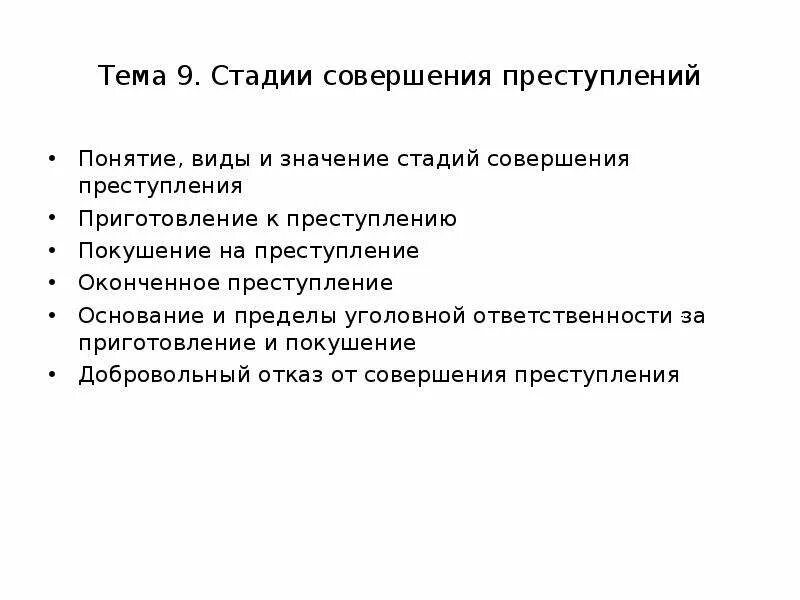 Тема 9. Стадии совершения преступлений

• Понятие, виды и значение стадий совершения преступления
• Приготовление к преступлению
• Покушение на преступление
• Оконченное преступление
• Основание и пределы уголовной ответственности за приготовление и покушение
• Добровольный отказ от совершения преступления